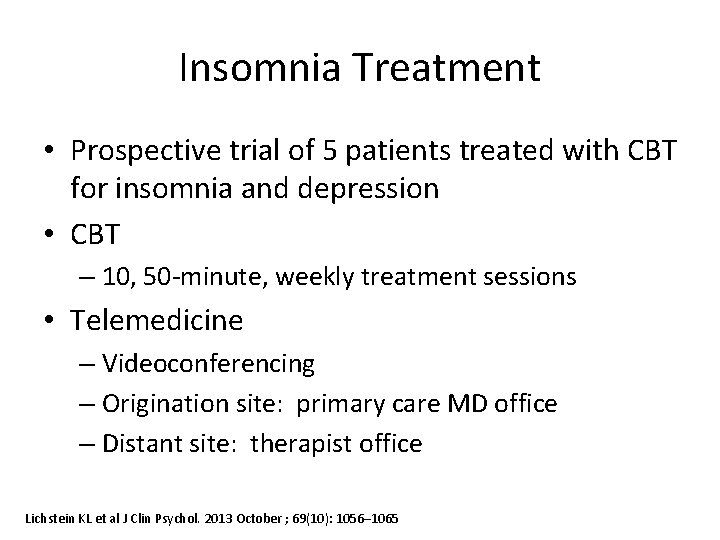 Insomnia Treatment

• Prospective trial of 5 patients treated with CBT for insomnia and depression
• CBT
– 10, 50-minute, weekly treatment sessions
• Telemedicine
– Videoconferencing
– Origination site: primary care MD office
– Distant site: therapist office

Lichstein KL et al J Clin Psychol. 2013 October ; 69(10): 1056–1065